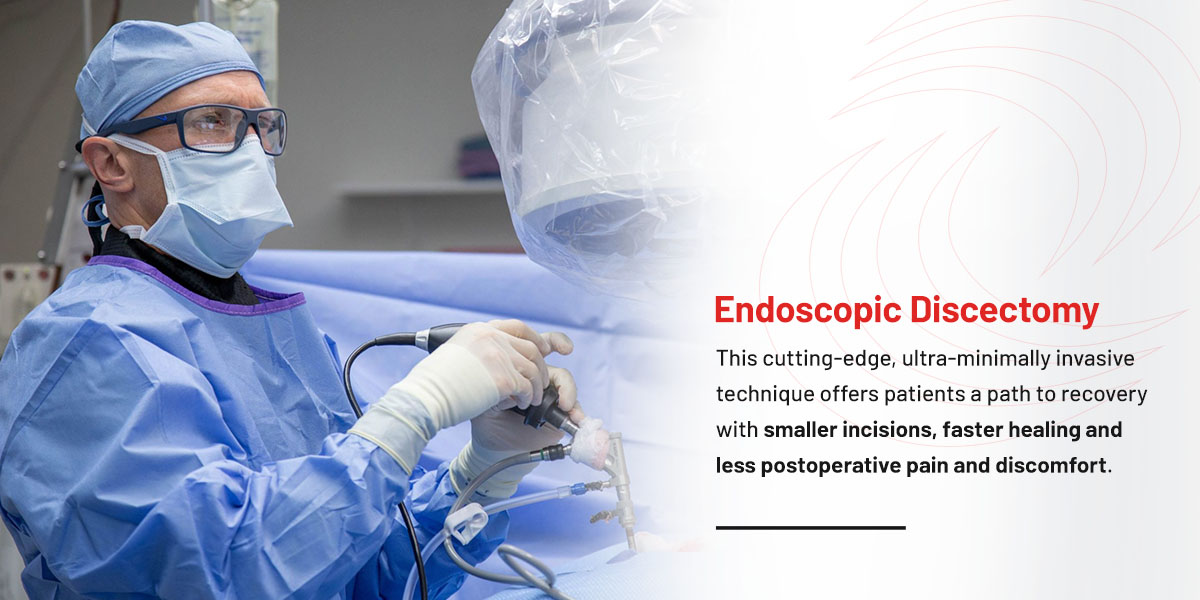 Endoscopic Discectomy

This cutting-edge, ultra-minimally invasive technique offers patients a path to recovery with smaller incisions, faster healing and less postoperative pain and discomfort.